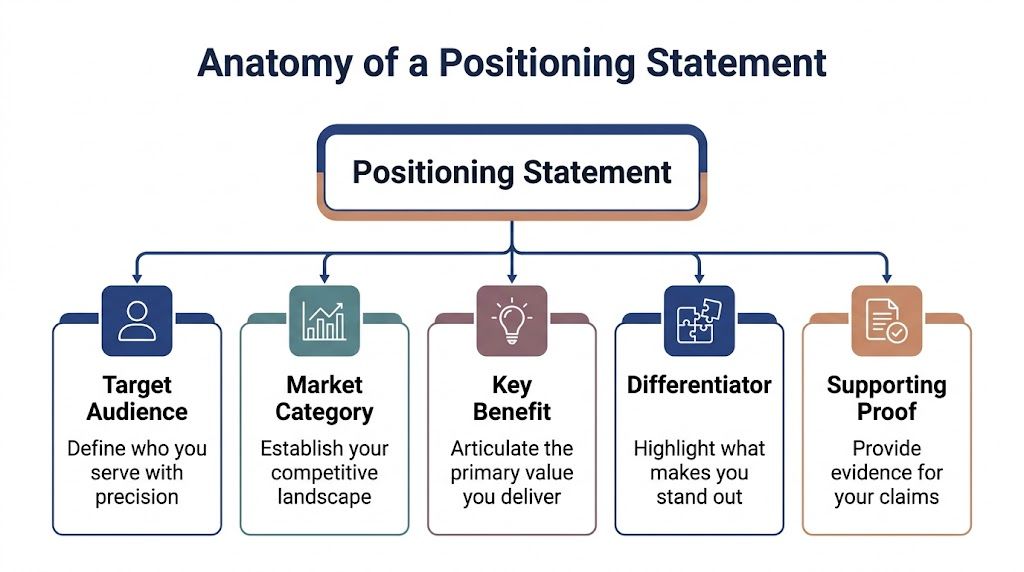 Anatomy of a Positioning Statement

Positioning Statement

Target Audience

Define who you serve with precision

Market Category

Establish your competitive landscape

Key Benefit

Articulate the primary value you deliver

Differentiator

Highlight what makes you stand out

Supporting Proof

Provide evidence for your claims